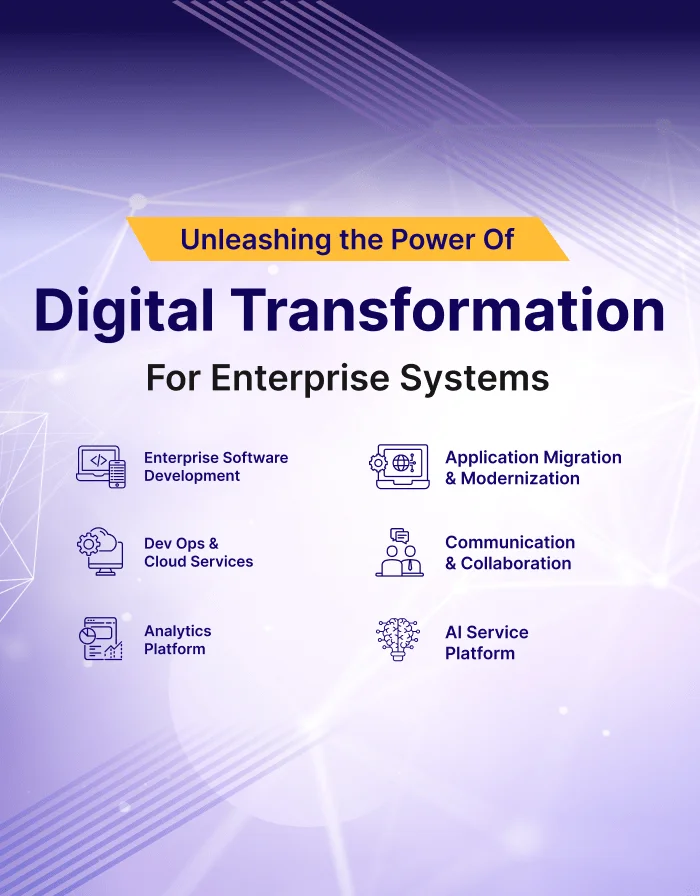 Unleashing the Power Of

Digital Transformation

For Enterprise Systems

Enterprise Software Development

Dev Ops & Cloud Services

Analytics Platform

Application Migration & Modernization

Communication & Collaboration

AI Service Platform